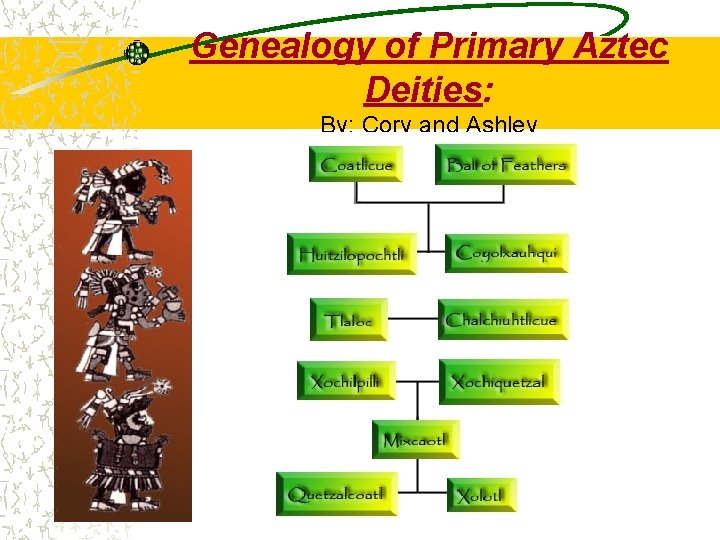 Genealogy of Primary Aztec Deities:
By: Cory and Ashley

Coatlicue

Ball of Feathers

Huitzilopochtli

Coyolxauhqui

Tlaloc

Chalchiuhtlicue

Xochilpilli

Xochiquetzal

Mixcaotl

Quetzalcoatl

Xolotl